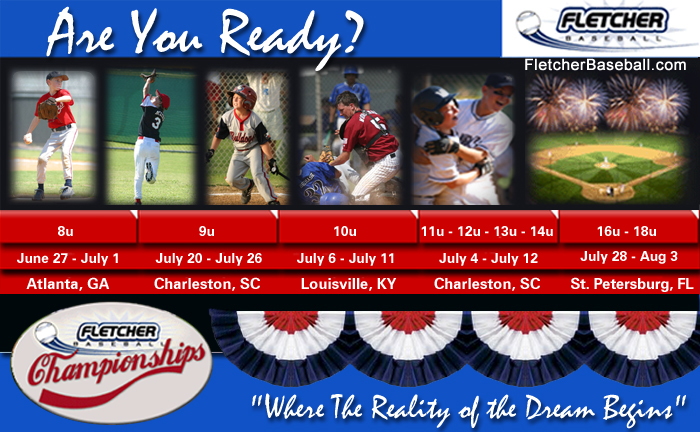 Are You Ready?

FLETCHER BASEBALL

FletcherBaseball.com

| 8u | 9u | 10u | 11u - 12u - 13u - 14u | 16u - 18u |
|---|---|---|---|---|
| June 27 - July 1 | July 20 - July 26 | July 6 - July 11 | July 4 - July 12 | July 28 - Aug 3 |
| Atlanta, GA | Charleston, SC | Louisville, KY | Charleston, SC | St. Petersburg, FL |

FLETCHER BASEBALL Championships

"Where The Reality of the Dream Begins"